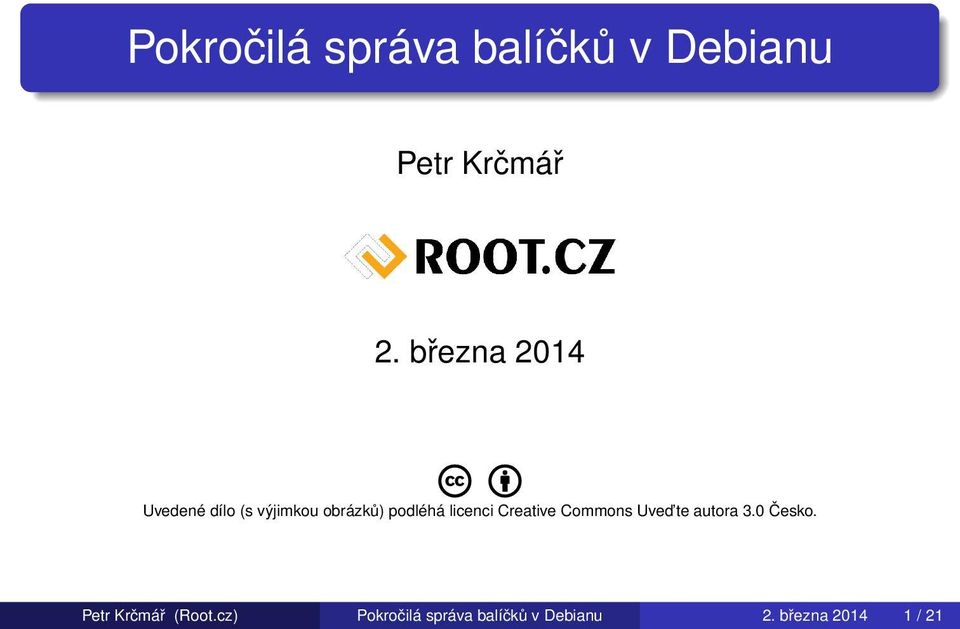 Pokročilá správa balíčků v Debianu

Petr Krčmář

ROOT.CZ

2. března 2014

Uvedené dílo (s výjimkou obrázků) podléhá licenci Creative Commons Uveďte autora 3.0 Česko.

Petr Krčmář (Root.cz) Pokročilá správa balíčků v Debianu 2. března 2014 1 / 21